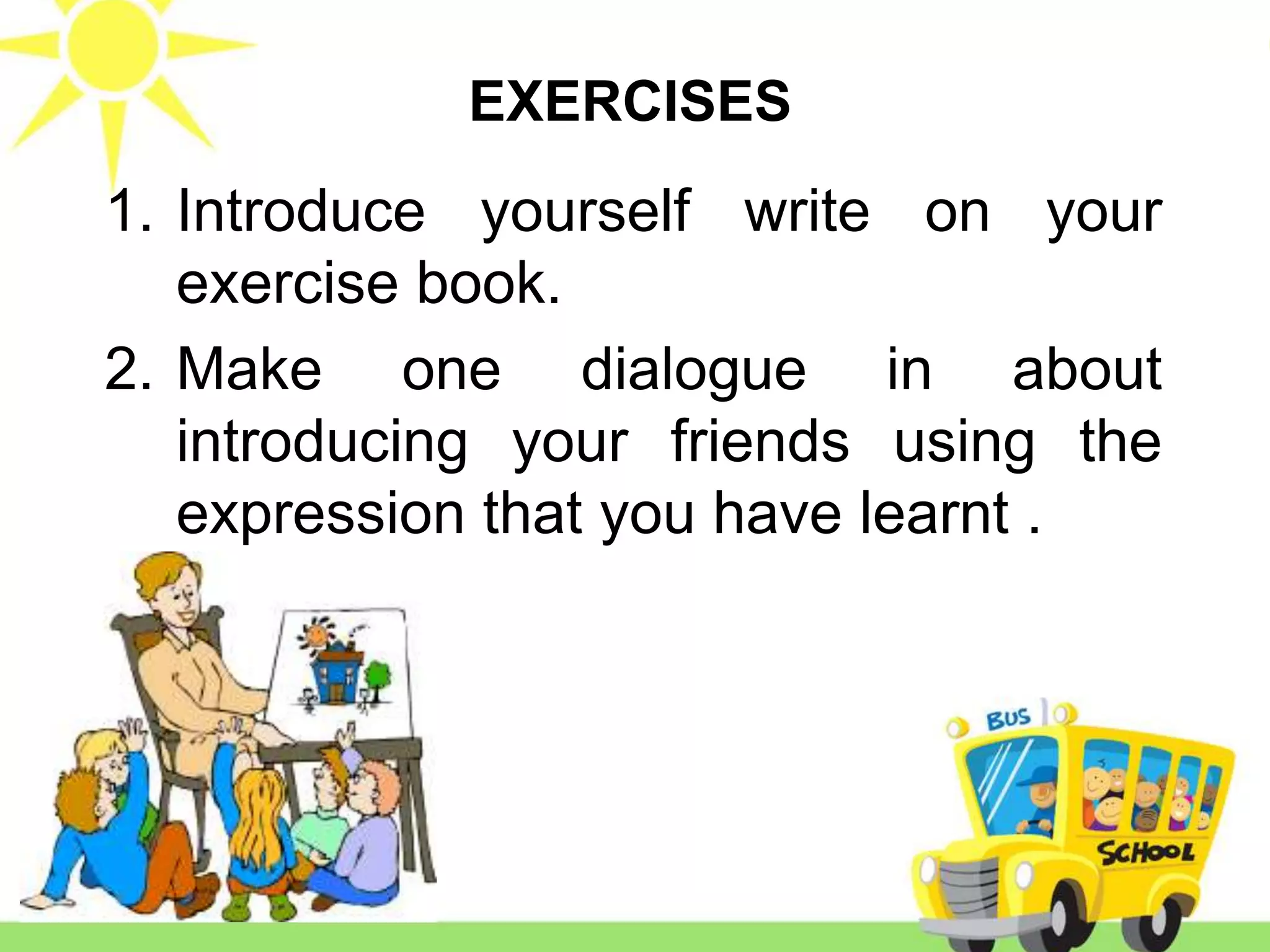 EXERCISES

1. Introduce yourself write on your exercise book.

2. Make one dialogue in about introducing your friends using the expression that you have learnt .

BUS

SCHOOL